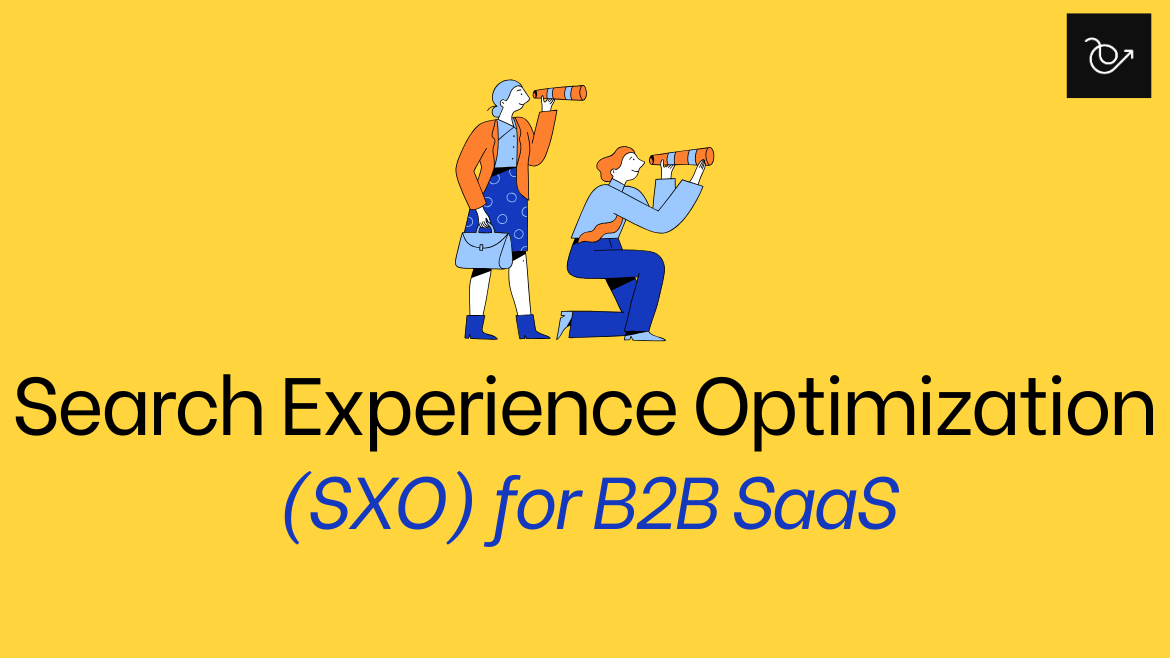 Search Experience Optimization
(SXO) for B2B SaaS